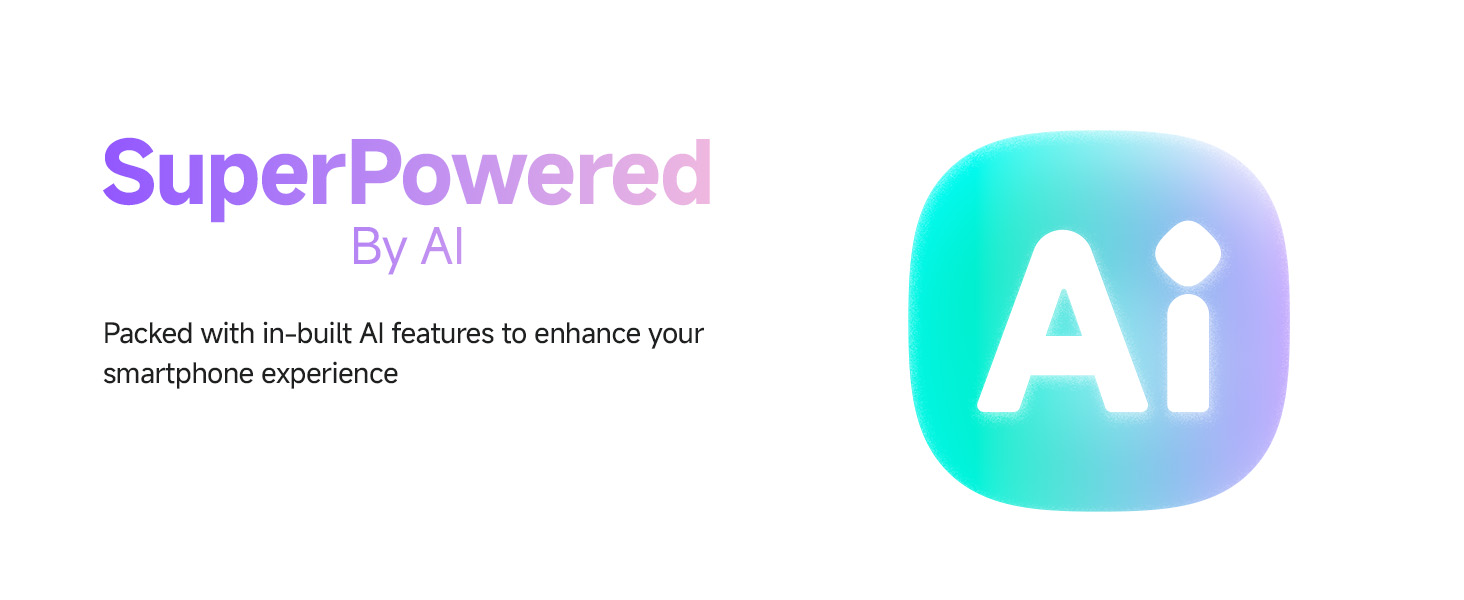 SuperPowered
By AI

Packed with in-built AI features to enhance your smartphone experience

Ai